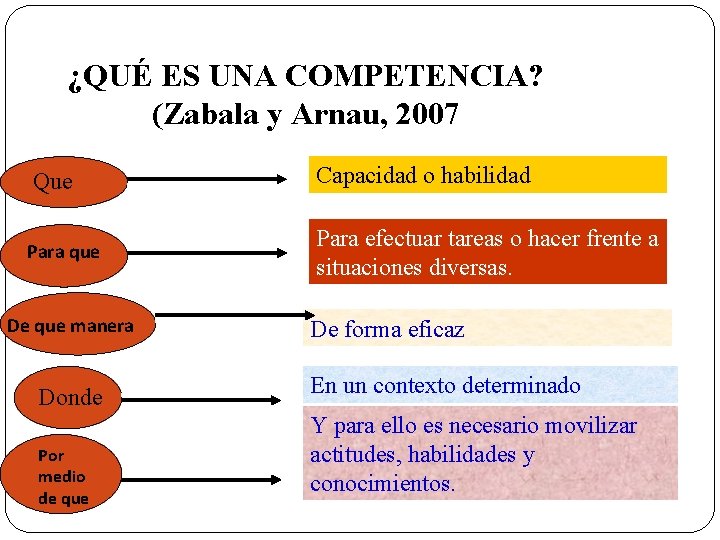 ¿QUÉ ES UNA COMPETENCIA?
(Zabala y Arnau, 2007

Que

Capacidad o habilidad

Para que

Para efectuar tareas o hacer frente a situaciones diversas.

De que manera

De forma eficaz

Donde

En un contexto determinado

Por medio de que

Y para ello es necesario movilizar actitudes, habilidades y conocimientos.